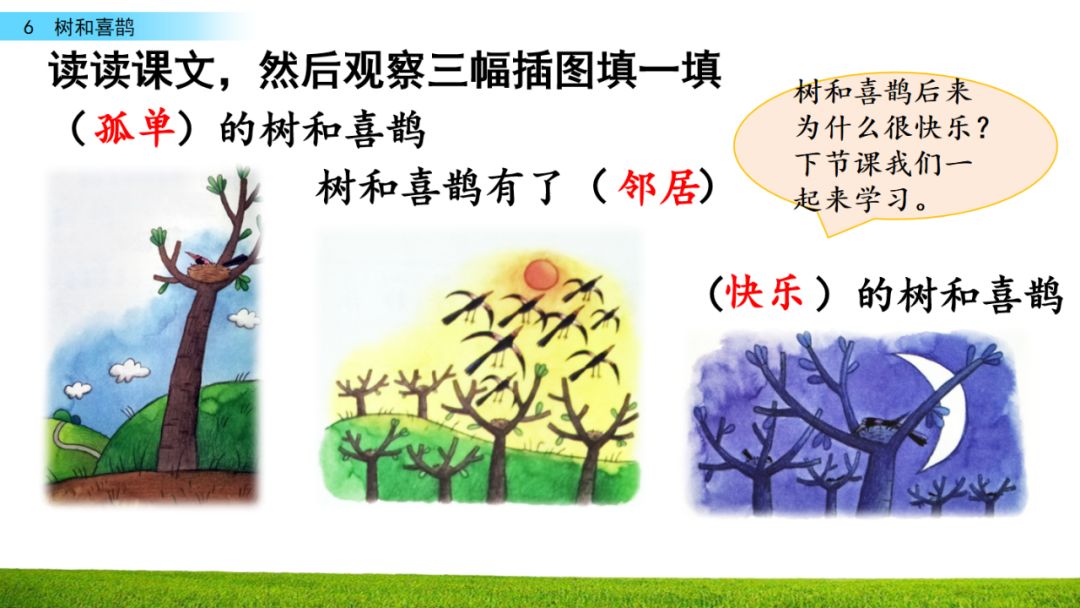 6 树和喜鹊

读读课文，然后观察三幅插图填一填

（孤单）的树和喜鹊

树和喜鹊有了（邻居）

（快乐）的树和喜鹊

树和喜鹊后来为什么很快乐？下节课我们一起来学习。